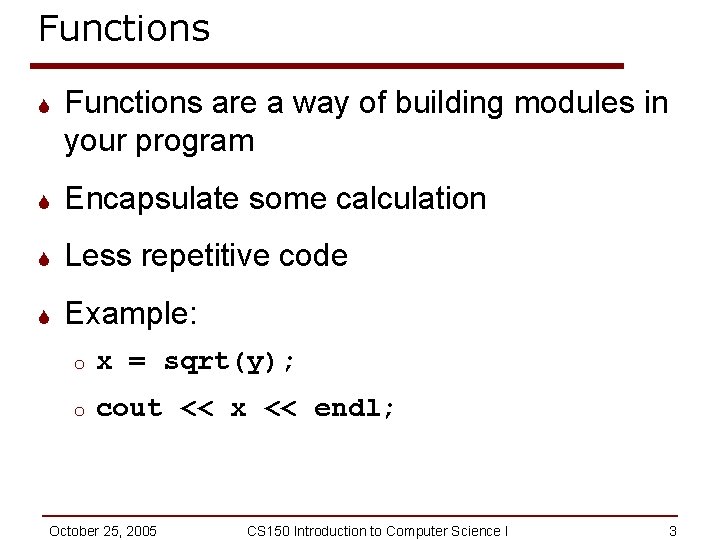 Functions

Functions are a way of building modules in your program

Encapsulate some calculation

Less repetitive code

Example:

x = sqrt(y);

cout << x << endl;

October 25, 2005 CS150 Introduction to Computer Science I 3